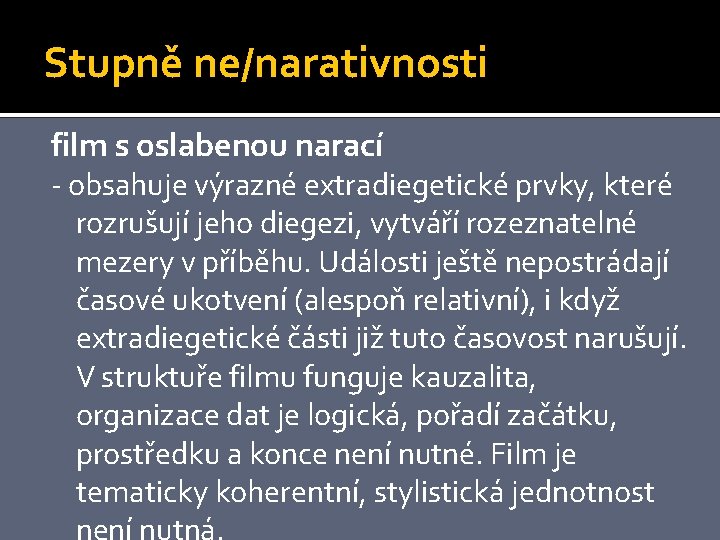 Stupně ne/narativnosti

film s oslabenou narací

- obsahuje výrazné extradiegetické prvky, které rozrušují jeho diegezi, vytváří rozeznatelné mezery v příběhu. Události ještě nepostrádají časové ukotvení (alespoň relativní), i když extradiegetické části již tuto časovost narušují. V struktuře filmu funguje kauzalita, organizace dat je logická, pořadí začátku, prostředku a konce není nutné. Film je tematicky koherentní, stylistická jednotnost není nutná.